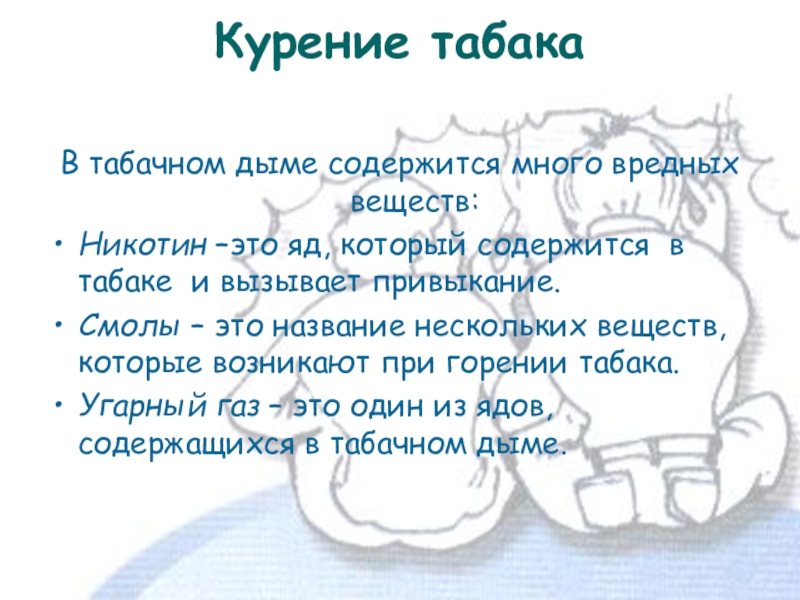 Курение табака

В табачном дыме содержится много вредных веществ:

• Никотин –это яд, который содержится в табаке и вызывает привыкание.
• Смолы – это название нескольких веществ, которые возникают при горении табака.
• Угарный газ – это один из ядов, содержащихся в табачном дыме.